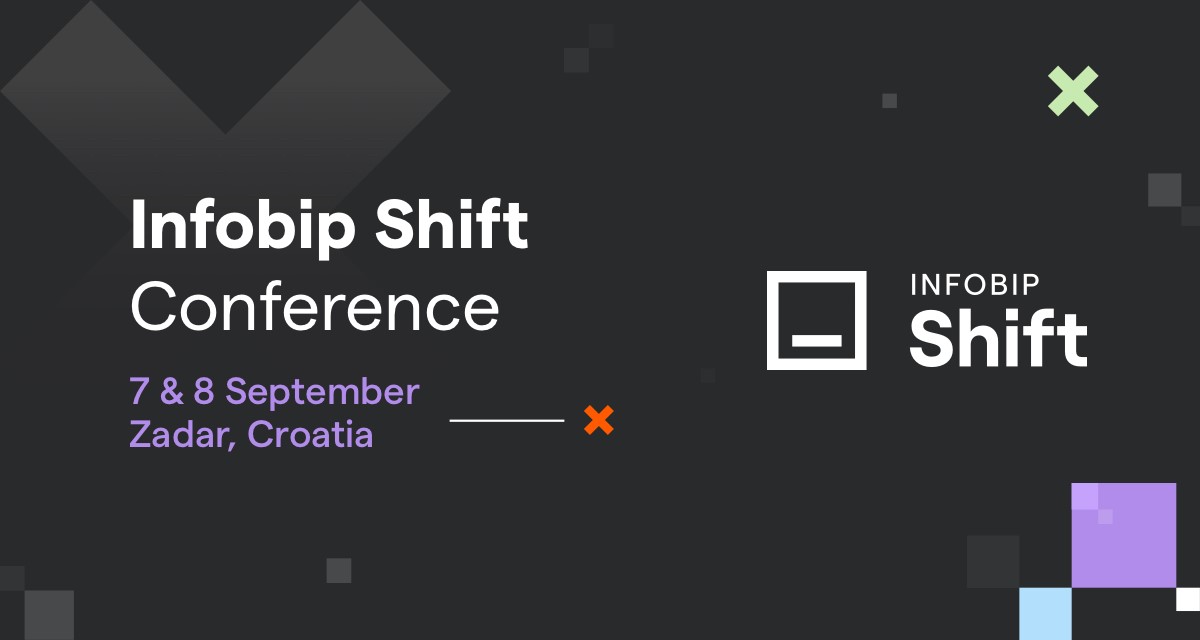 Infobip Shift
Conference

7 & 8 September
Zadar, Croatia

INFOBIP
Shift